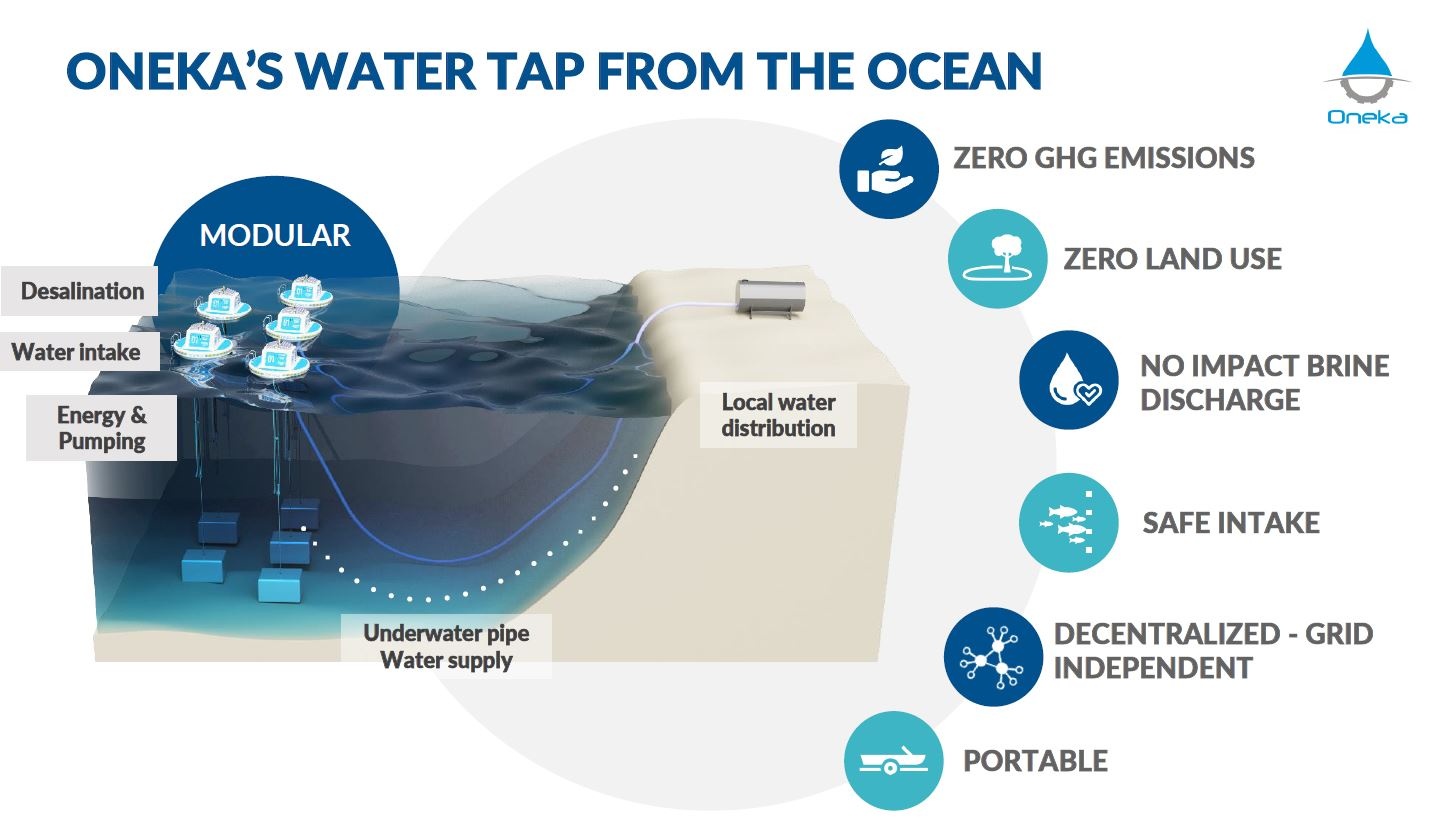 ONEKA'S WATER TAP FROM THE OCEAN

Oneka

MODULAR

Desalination

Water intake

Energy & Pumping

Local water distribution

Underwater pipe Water supply

ZERO GHG EMISSIONS

ZERO LAND USE

NO IMPACT BRINE DISCHARGE

SAFE INTAKE

DECENTRALIZED - GRID INDEPENDENT

PORTABLE